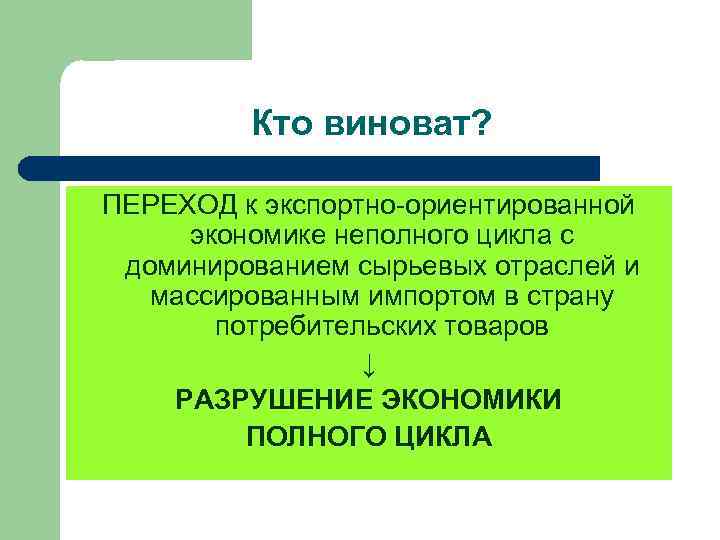 Кто виноват?

ПЕРЕХОД к экспортно-ориентированной экономике неполного цикла с доминированием сырьевых отраслей и массированным импортом в страну потребительских товаров

↓

РАЗРУШЕНИЕ ЭКОНОМИКИ ПОЛНОГО ЦИКЛА